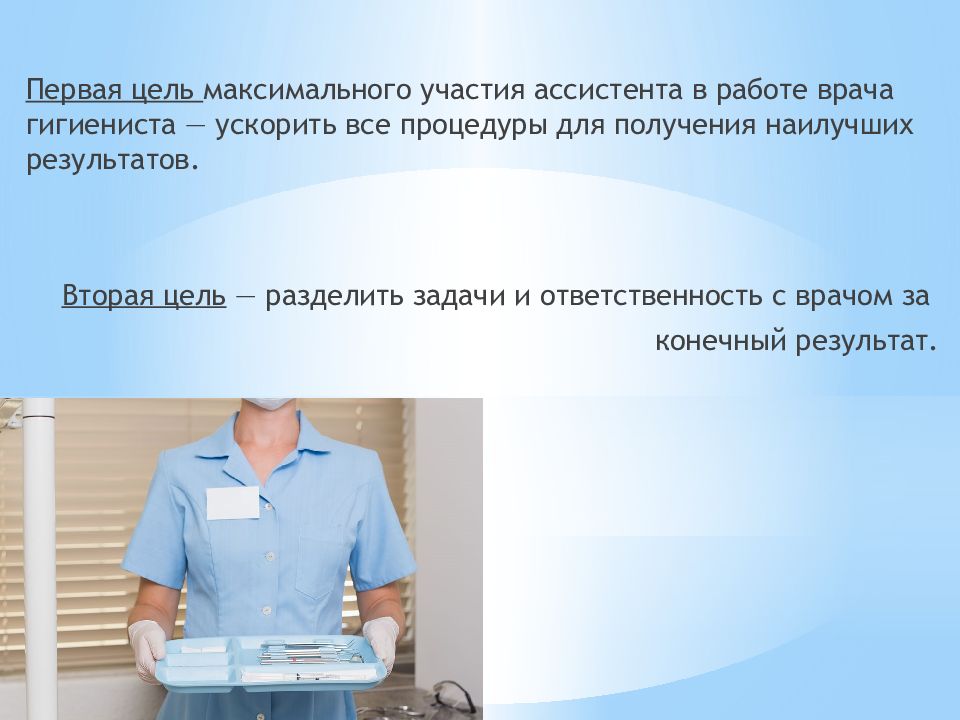 Первая цель максимального участия ассистента в работе врача гигиениста — ускорить все процедуры для получения наилучших результатов.

Вторая цель — разделить задачи и ответственность с врачом за конечный результат.